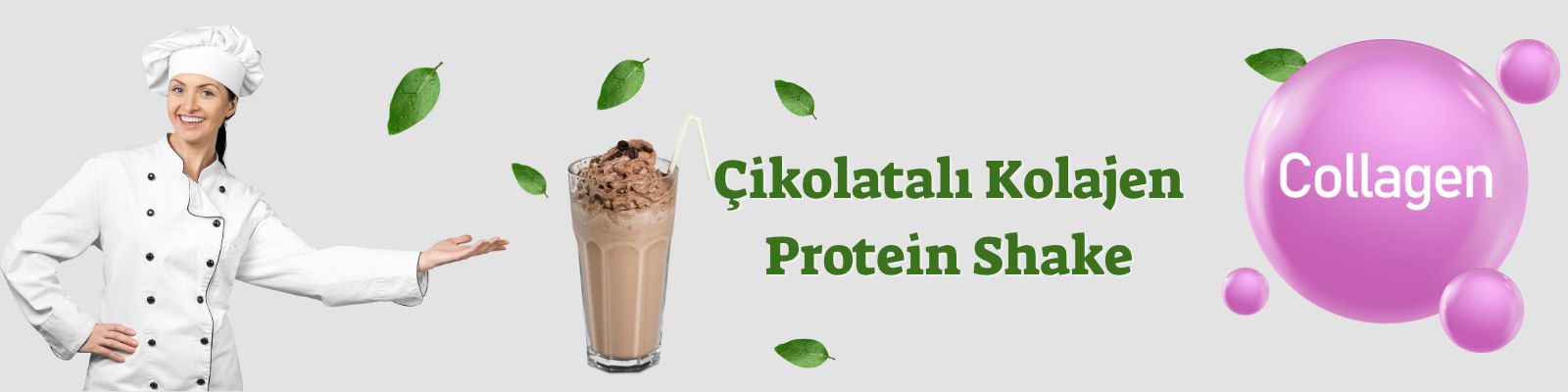 Çikolatalı Kolajen Protein Shake

Collagen